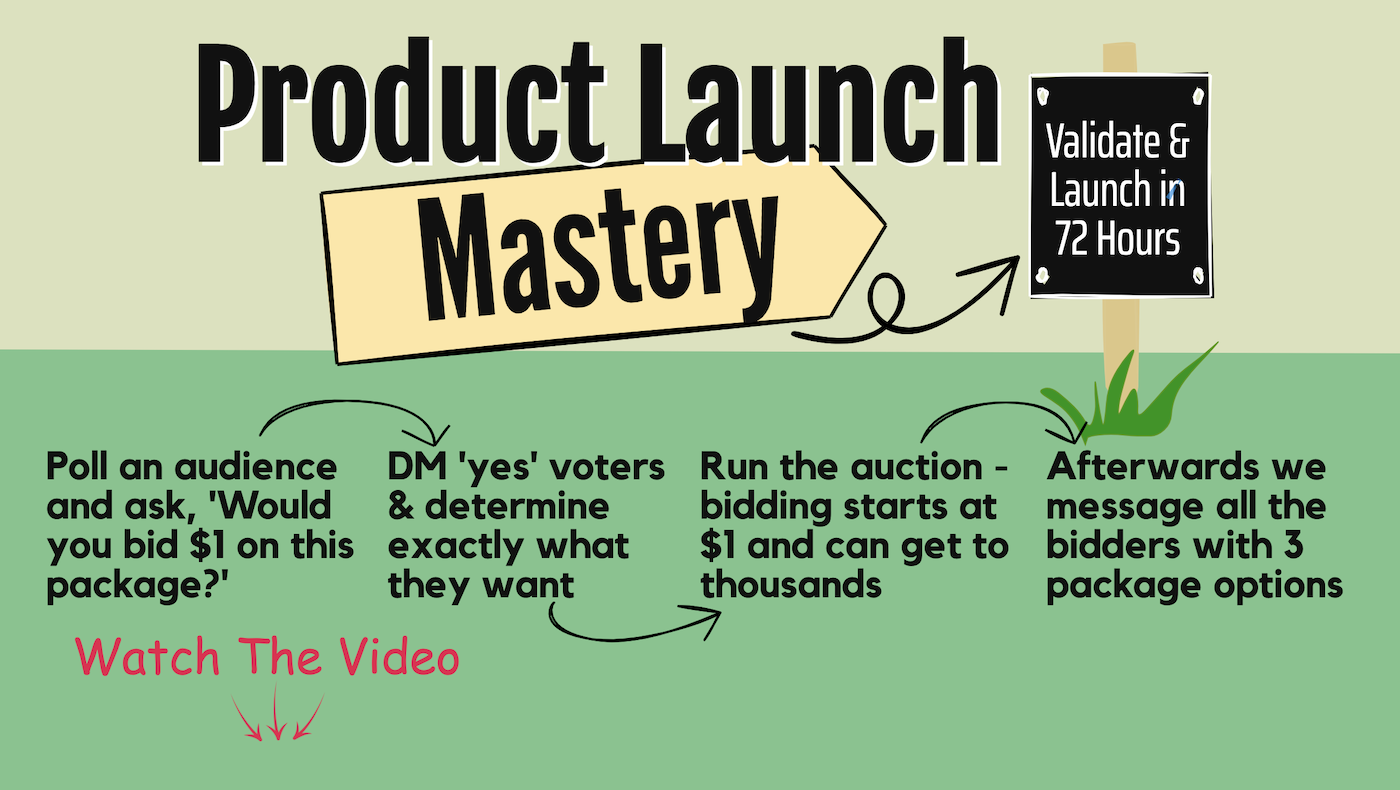 Product Launch

Mastery

Validate & Launch in 72 Hours

Poll an audience and ask, 'Would you bid \$1 on this package?'

DM 'yes' voters & determine exactly what they want

Run the auction - bidding starts at \$1 and can get to thousands

Afterwards we message all the bidders with 3 package options

Watch The Video